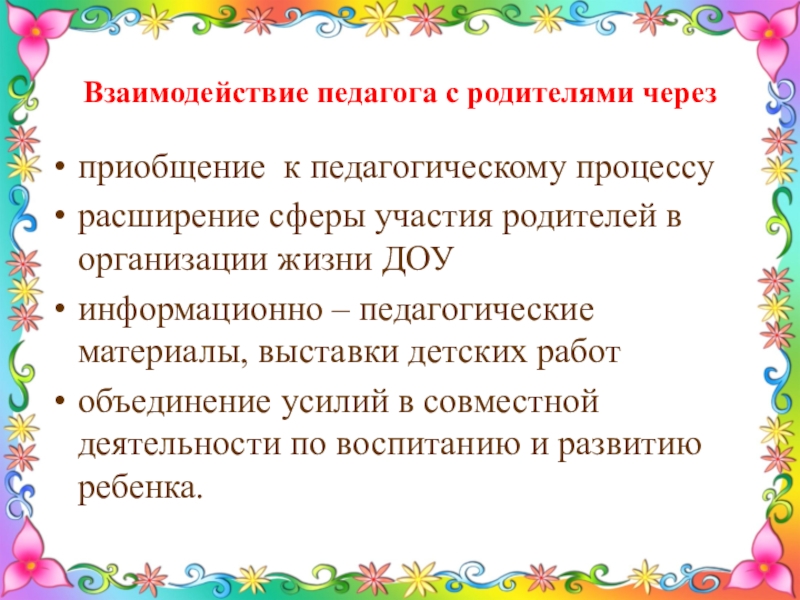 Взаимодействие педагога с родителями через

• приобщение  к педагогическому процессу
• расширение сферы участия родителей в организации жизни ДОУ
• информационно – педагогические материалы, выставки детских работ
• объединение усилий в совместной деятельности по воспитанию и развитию ребенка.